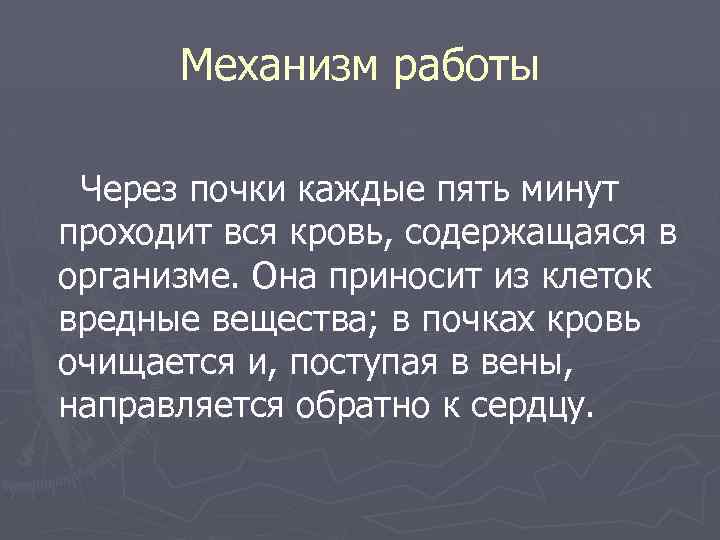 Механизм работы

Через почки каждые пять минут проходит вся кровь, содержащаяся в организме. Она приносит из клеток вредные вещества; в почках кровь очищается и, поступая в вены, направляется обратно к сердцу.